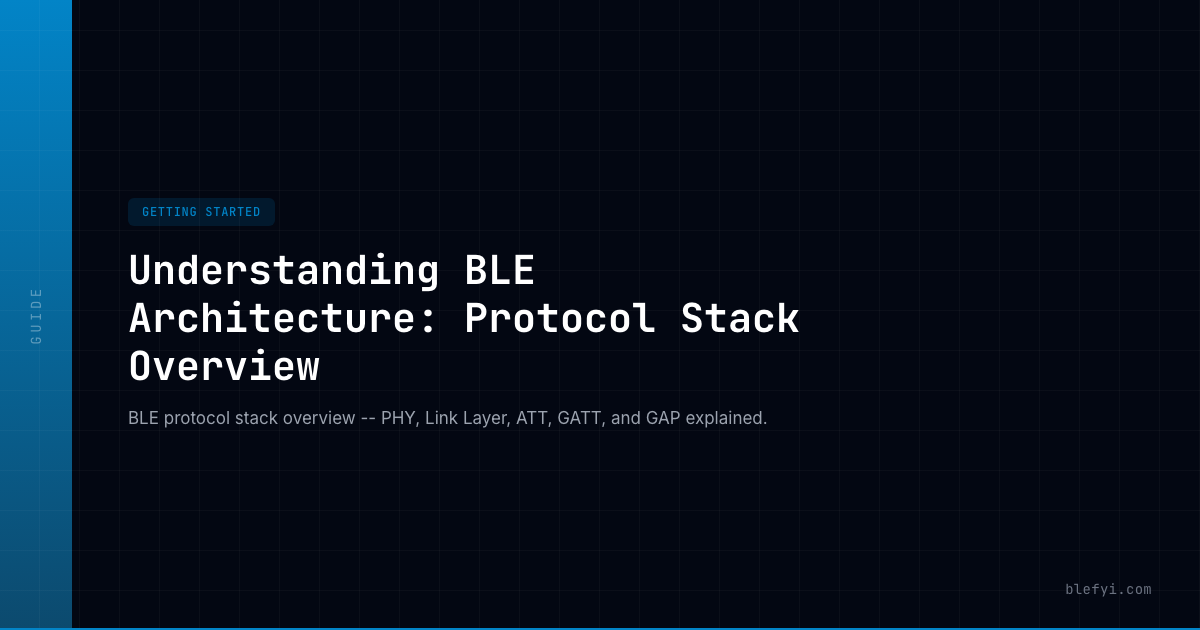 GUIDE

GETTING STARTED

Understanding BLE Architecture: Protocol Stack Overview

BLE protocol stack overview -- PHY, Link Layer, ATT, GATT, and GAP explained.

blefyi.com